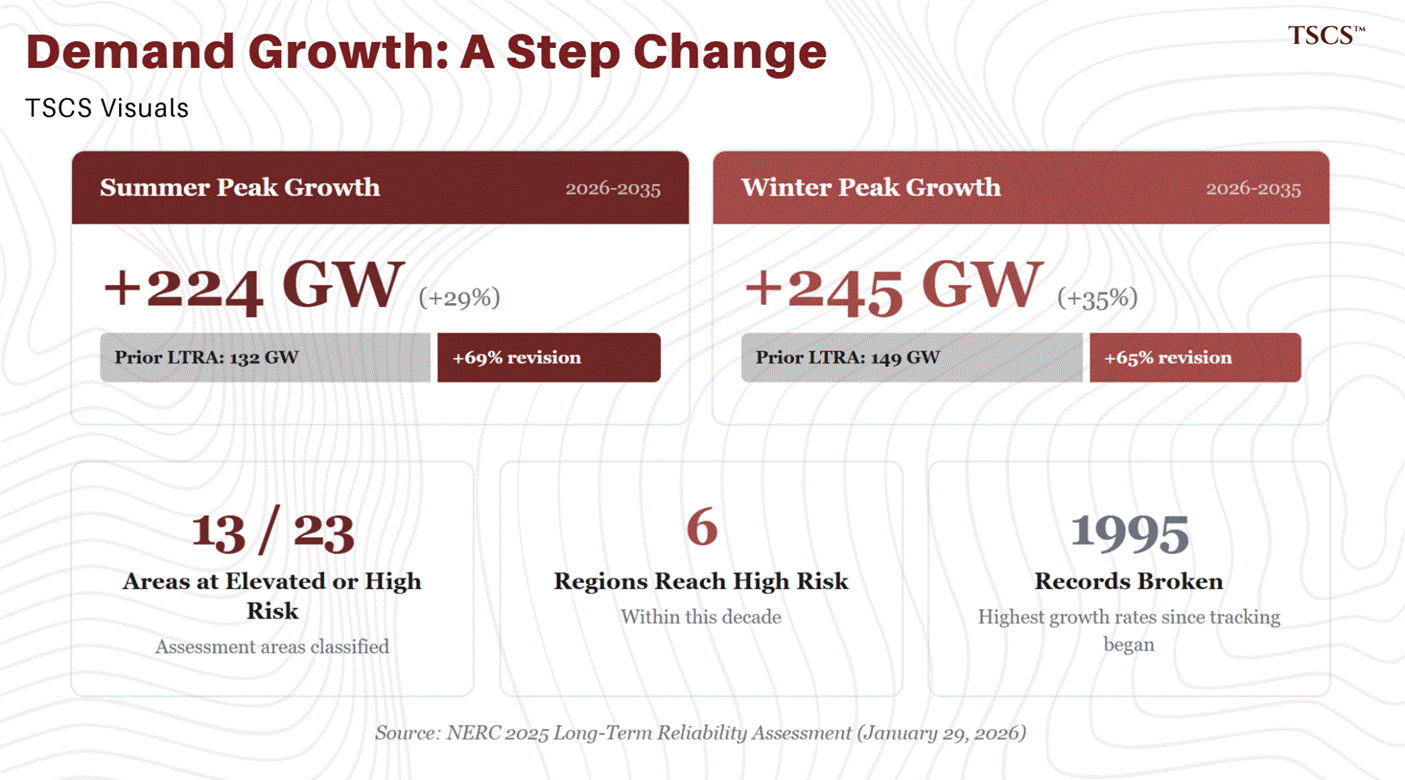 Demand Growth: A Step Change

TSCS™

TSCS Visuals

Summer Peak Growth 2026-2035

+224 GW (+29%)

Prior LTRA: 132 GW

+69% revision

Winter Peak Growth 2026-2035

+245 GW (+35%)

Prior LTRA: 149 GW

+65% revision

13 / 23

Areas at Elevated or High Risk

Assessment areas classified

6

Regions Reach High Risk

Within this decade

1995

Records Broken

Highest growth rates since tracking began

Source: NERC 2025 Long-Term Reliability Assessment (January 29, 2026)